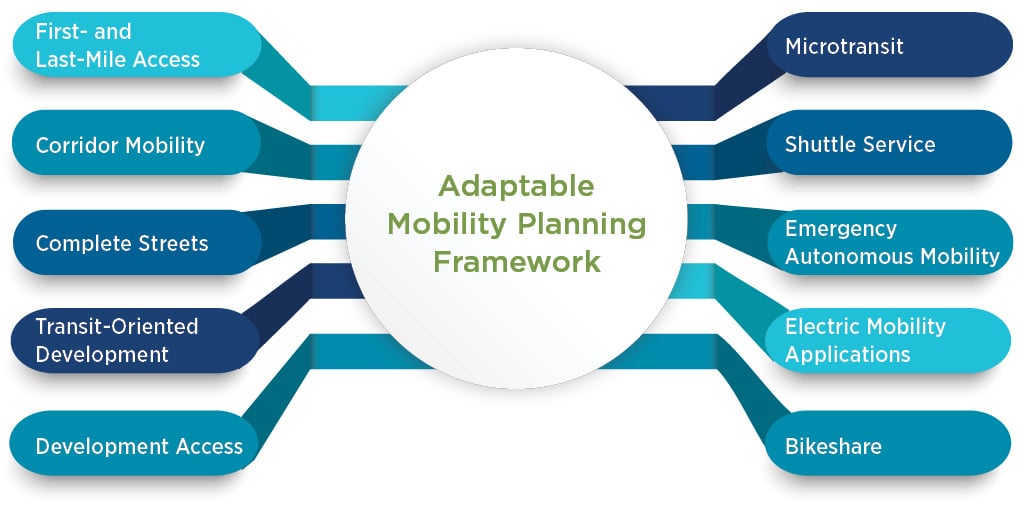 First- and Last-Mile Access

Corridor Mobility

Complete Streets

Transit-Oriented Development

Development Access

Adaptable Mobility Planning Framework

Microtransit

Shuttle Service

Emergency Autonomous Mobility

Electric Mobility Applications

Bikeshare